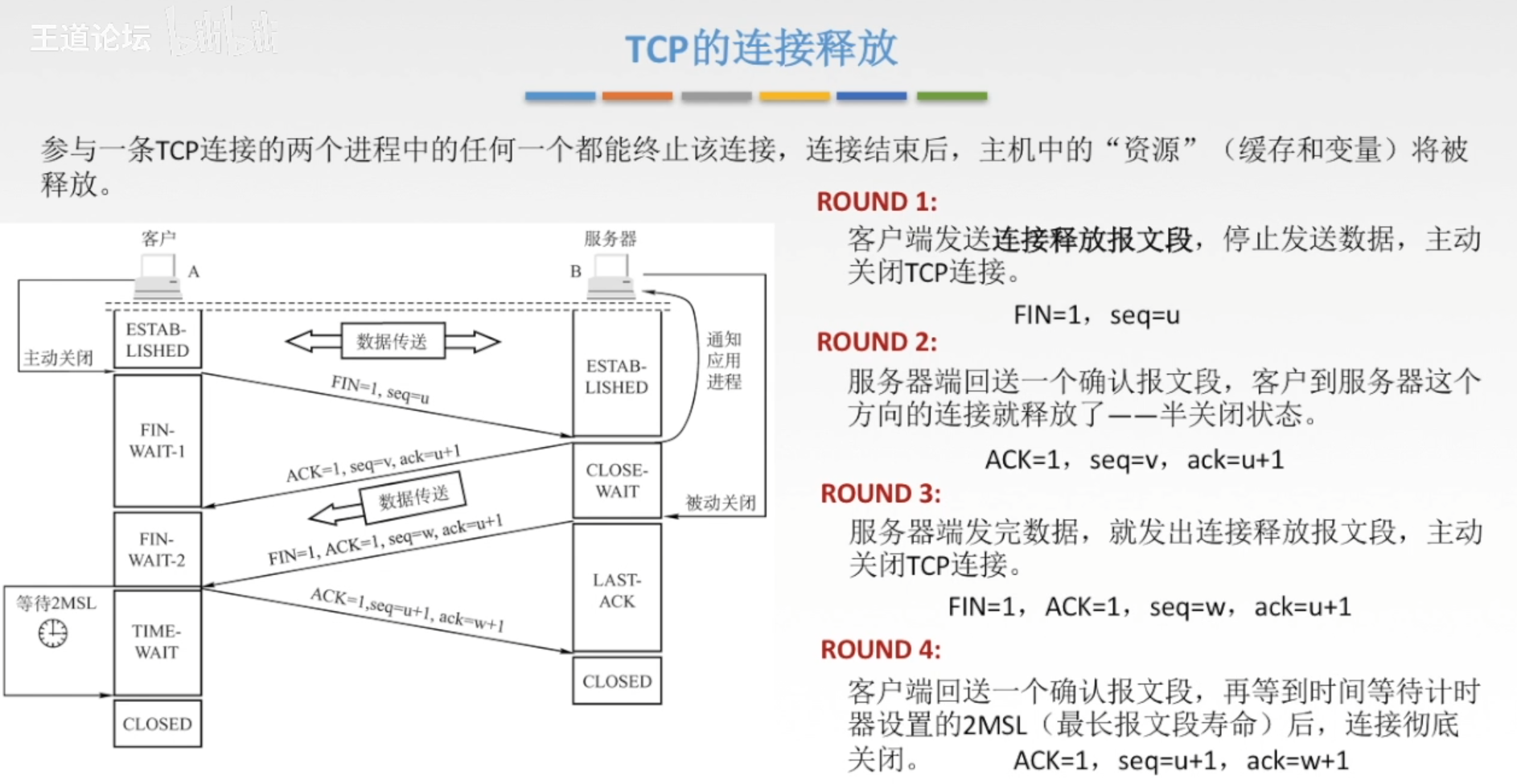 王道论坛

TCP的连接释放

参与一条TCP连接的两个进程中的任何一个都能终止该连接，连接结束后，主机中的“资源”（缓存和变量）将被释放。

客户

A

服务器

B

主动关闭

ESTAB-LISHED

数据传送

ESTAB-LISHED

通知应用进程

FIN=1, seq=u

FIN-WAIT-1

ACK=1, seq=v, ack=u+1

CLOSE-WAIT

数据传送

被动关闭

FIN-WAIT-2

FIN=1, ACK=1, seq=w, ack=u+1

LAST-ACK

等待2MSL

TIME-WAIT

ACK=1,seq=u+1, ack=w+1

CLOSED

CLOSED

ROUND 1:

客户端发送连接释放报文段，停止发送数据，主动关闭TCP连接。

FIN=1，seq=u

ROUND 2:

服务器端回送一个确认报文段，客户到服务器这个方向的连接就释放了——半关闭状态。

ACK=1，seq=v，ack=u+1

ROUND 3:

服务器端发完数据，就发出连接释放报文段，主动关闭TCP连接。

FIN=1，ACK=1，seq=w，ack=u+1

ROUND 4:

客户端回送一个确认报文段，再等到时间等待计时器设置的2MSL（最长报文段寿命）后，连接彻底关闭。 ACK=1，seq=u+1，ack=w+1